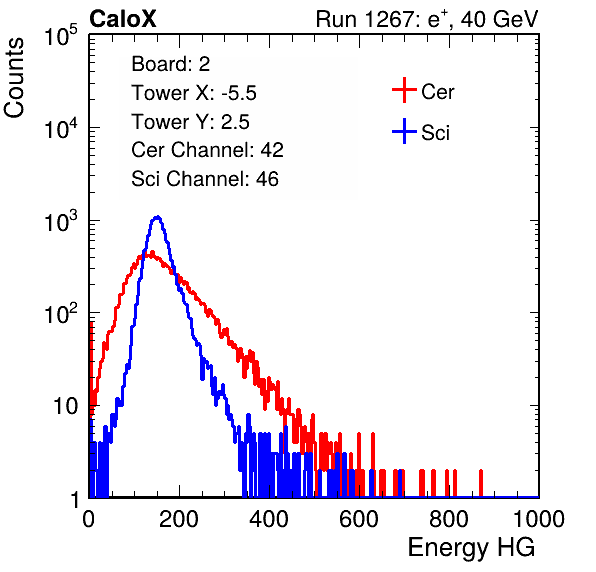 CaloX

Run 1267: $e^{+}$, 40 GeV

Counts

$10^5$

$10^4$

$10^3$

$10^2$

10

1

Board: 2

Tower X: -5.5

Tower Y: 2.5

Cer Channel: 42

Sci Channel: 46

Cer

Sci

0

200

400

600

800

1000

Energy HG